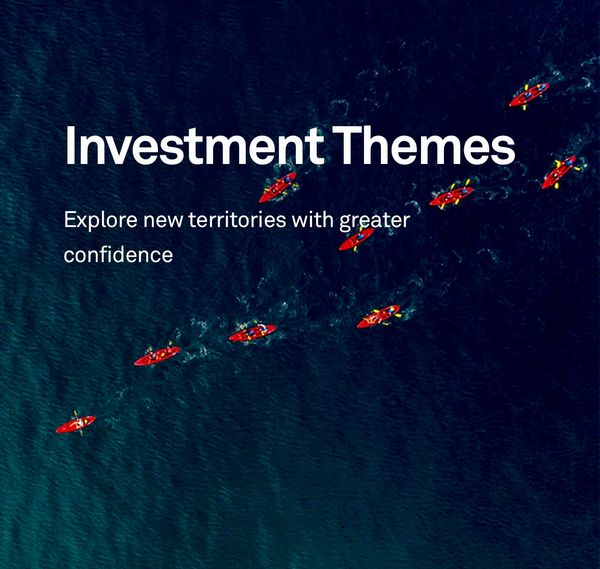 Investment Themes

Explore new territories with greater confidence